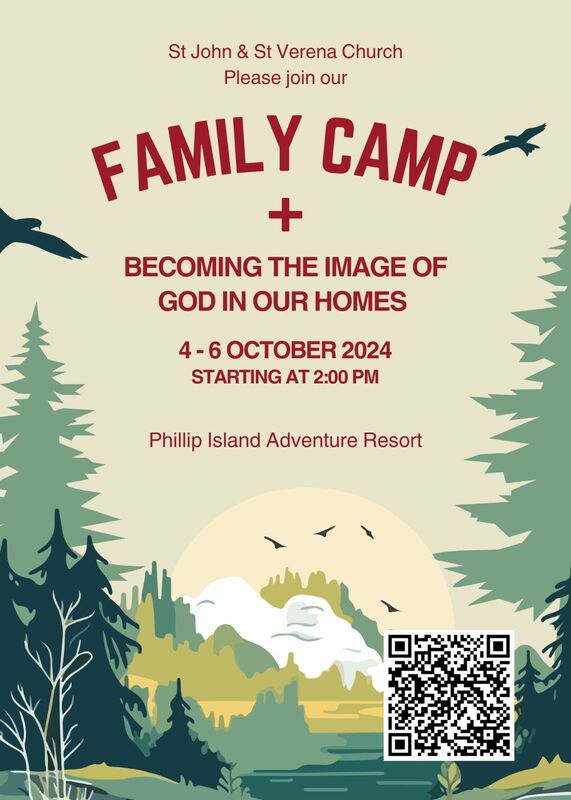 St John & St Verena Church
Please join our

FAMILY CAMP

+

BECOMING THE IMAGE OF GOD IN OUR HOMES

4 - 6 OCTOBER 2024
STARTING AT 2:00 PM

Phillip Island Adventure Resort